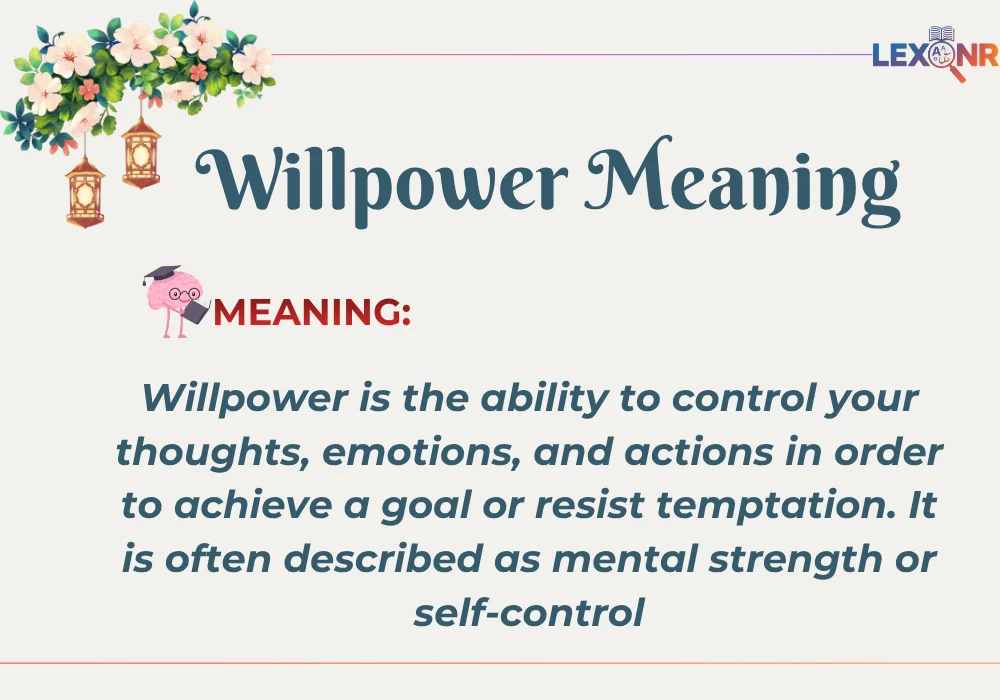 LEXONR

Willpower Meaning

MEANING:

Willpower is the ability to control your thoughts, emotions, and actions in order to achieve a goal or resist temptation. It is often described as mental strength or self-control